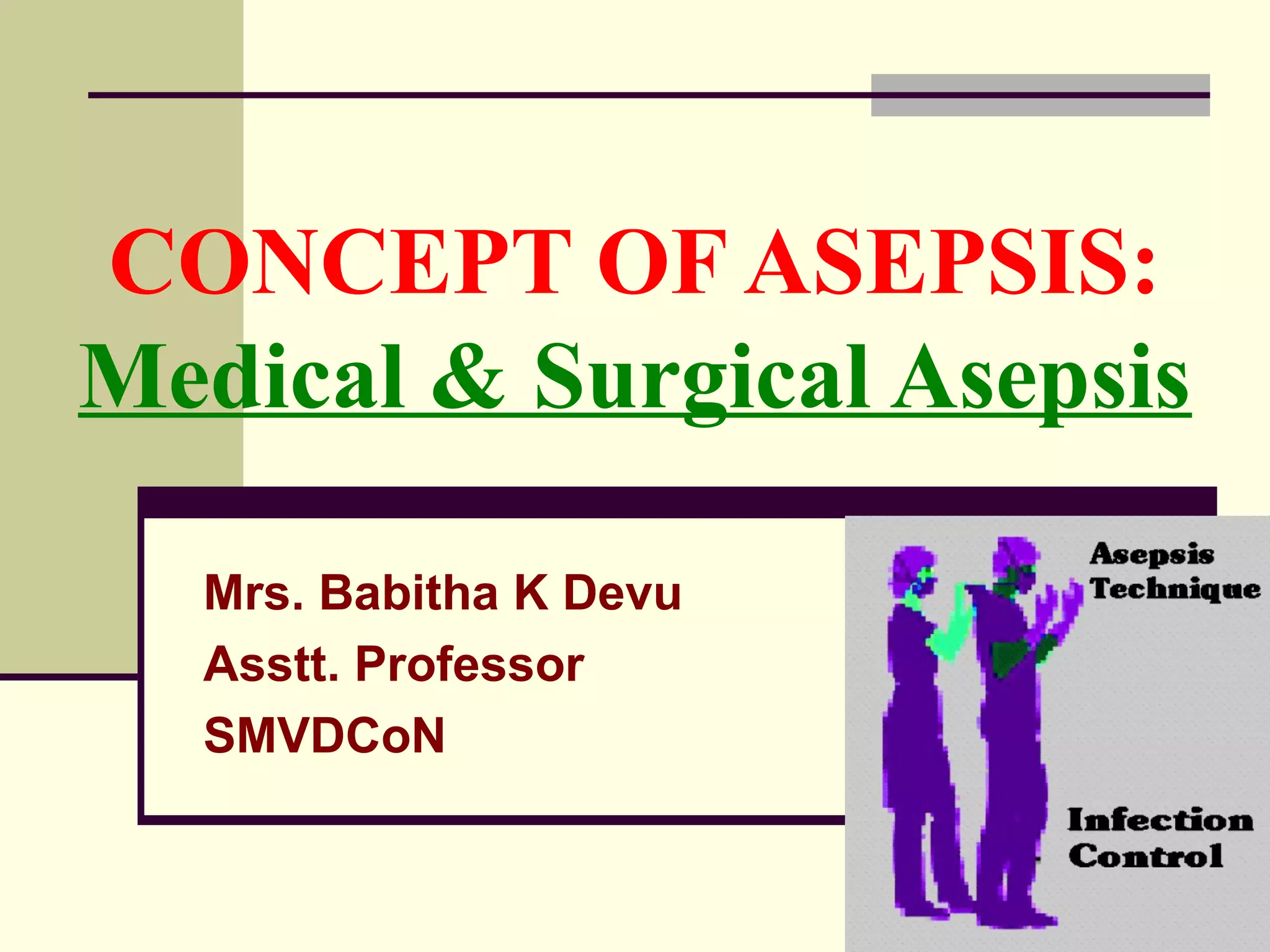 CONCEPT OF ASEPSIS:
Medical & Surgical Asepsis

Mrs. Babitha K Devu
Asstt. Professor
SMVDCoN

Asepsis Technique

Infection Control